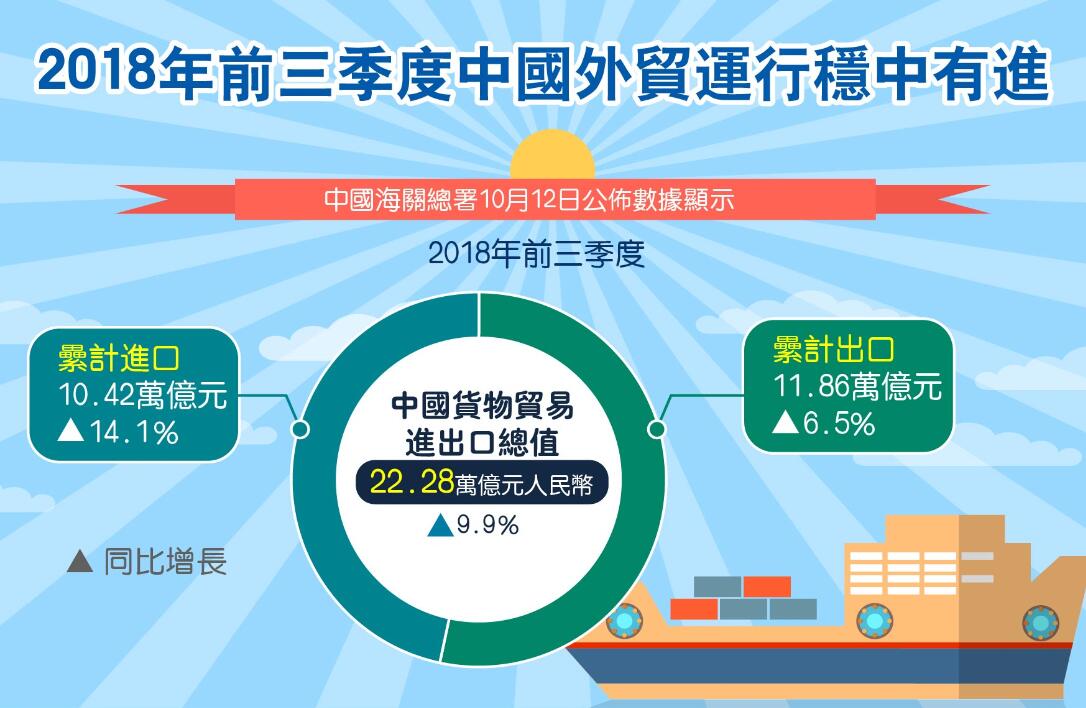 2018年前三季度中國外貿運行穩中有進

中國海關總署10月12日公佈數據顯示

2018年前三季度

纍計進口
10.42萬億元
▲14.1%

中國貨物貿易
進出口總值
22.28萬億元人民幣
▲9.9%

纍計出口
11.86萬億元
▲6.5%

▲ 同比增長